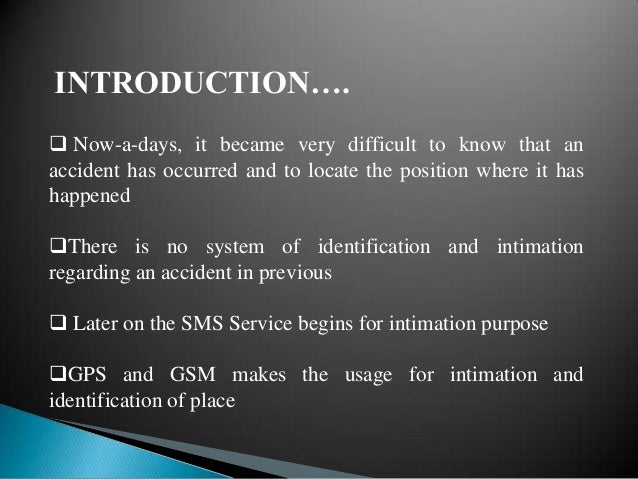 INTRODUCTION….

❑ Now-a-days, it became very difficult to know that an accident has occurred and to locate the position where it has happened

❑There is no system of identification and intimation regarding an accident in previous

❑ Later on the SMS Service begins for intimation purpose

❑GPS and GSM makes the usage for intimation and identification of place